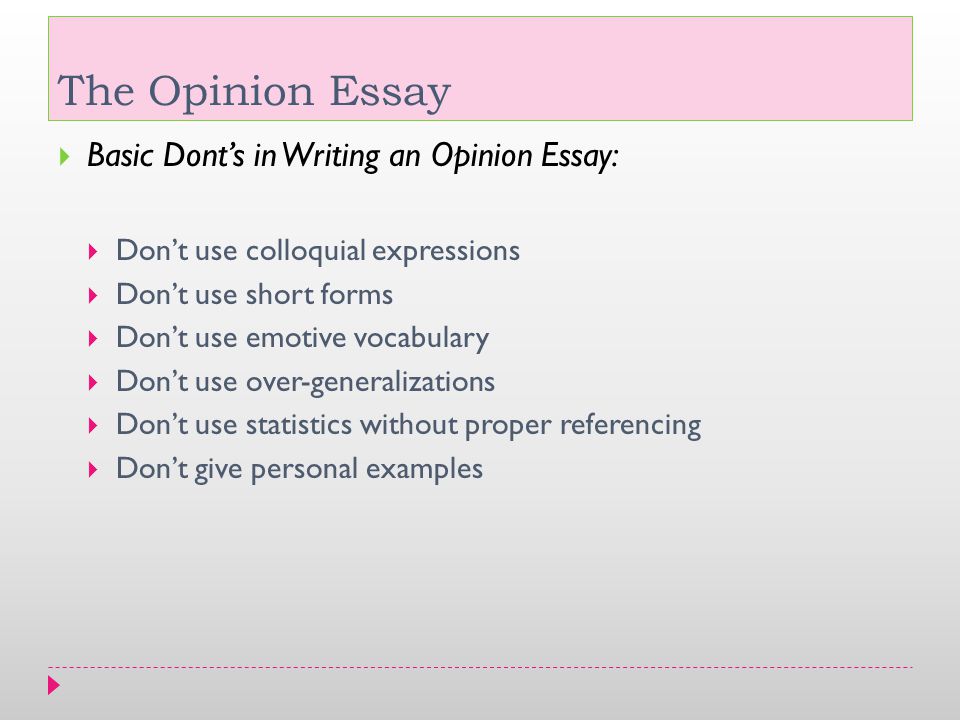 The Opinion Essay

Basic Dont's in Writing an Opinion Essay:

Don't use colloquial expressions
Don't use short forms
Don't use emotive vocabulary
Don't use over-generalizations
Don't use statistics without proper referencing
Don't give personal examples